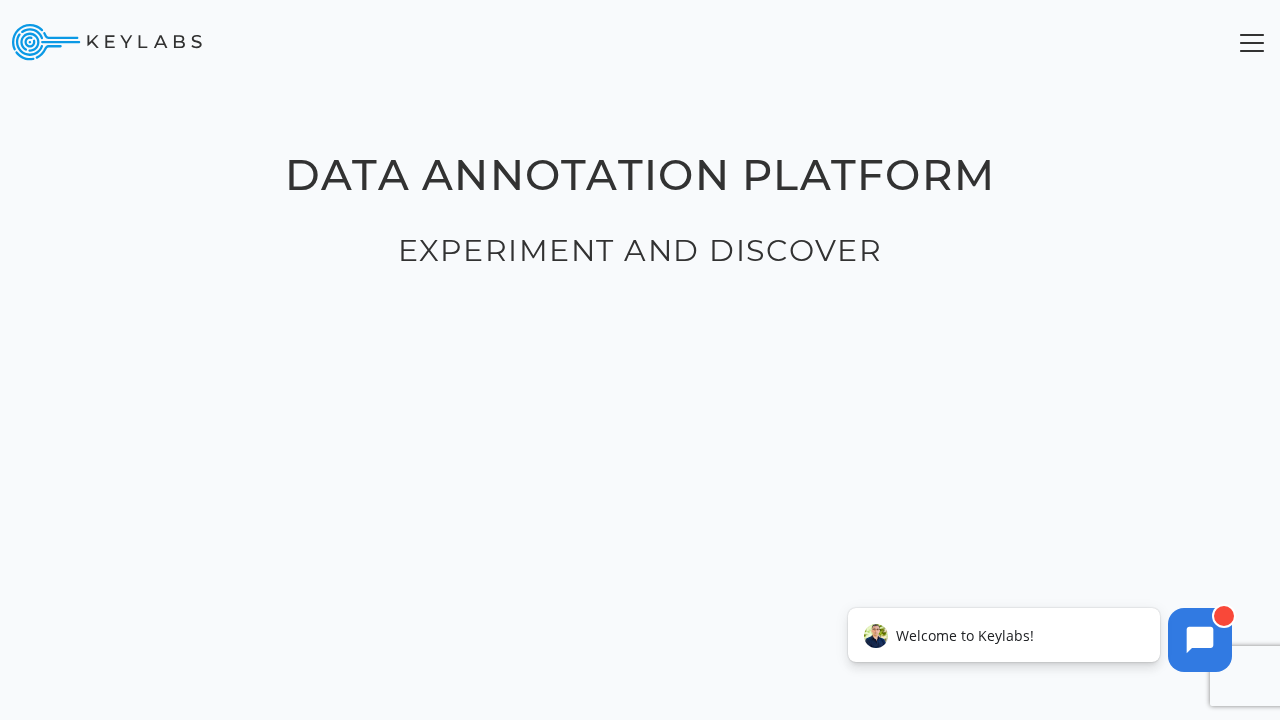 KEYLABS

DATA ANNOTATION PLATFORM

EXPERIMENT AND DISCOVER

Welcome to Keylabs!